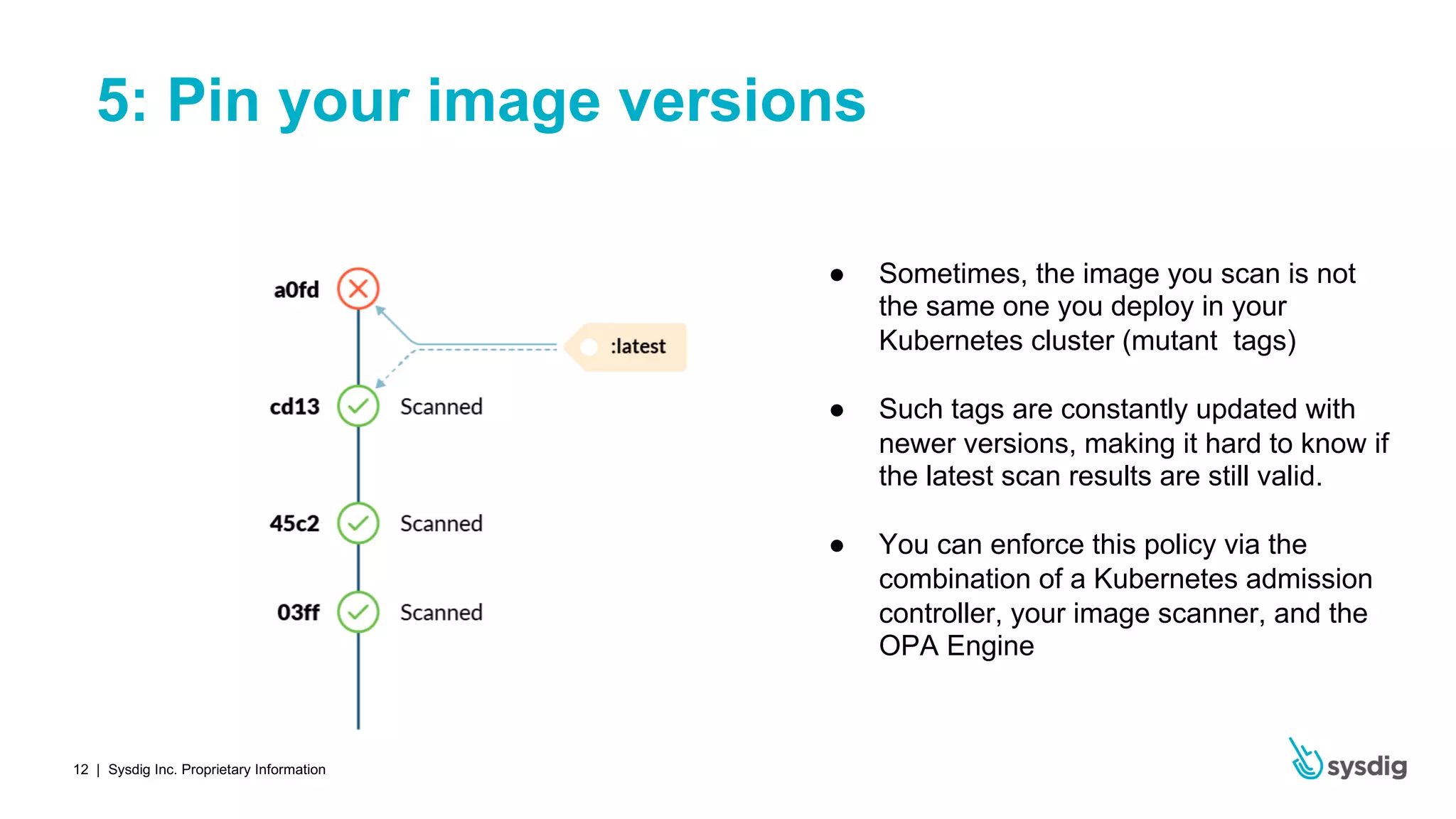 5: Pin your image versions

a0fd

:latest

cd13 Scanned

45c2 Scanned

03ff Scanned

● Sometimes, the image you scan is not the same one you deploy in your Kubernetes cluster (mutant tags)

● Such tags are constantly updated with newer versions, making it hard to know if the latest scan results are still valid.

● You can enforce this policy via the combination of a Kubernetes admission controller, your image scanner, and the OPA Engine

12 | Sysdig Inc. Proprietary Information

sysdig